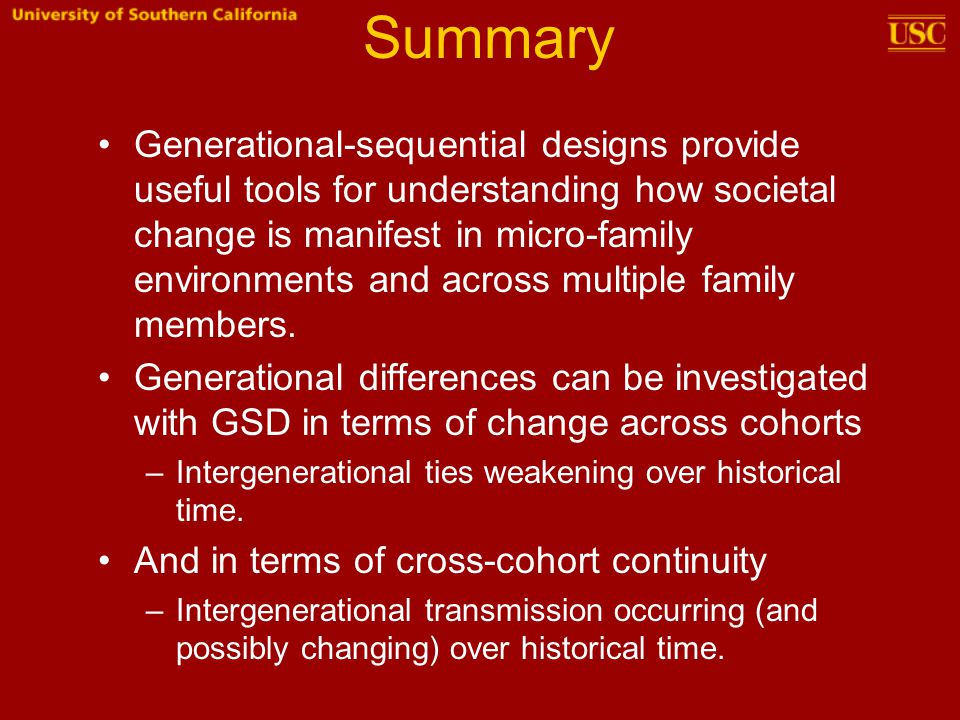 University of Southern California

Summary

USC

• Generational-sequential designs provide useful tools for understanding how societal change is manifest in micro-family environments and across multiple family members.

• Generational differences can be investigated with GSD in terms of change across cohorts

– Intergenerational ties weakening over historical time.

• And in terms of cross-cohort continuity

– Intergenerational transmission occurring (and possibly changing) over historical time.